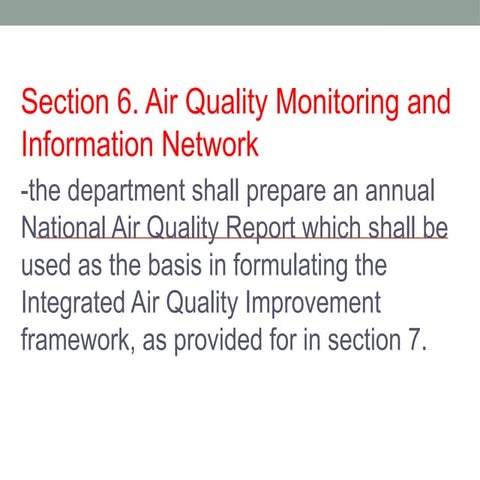 Section 6. Air Quality Monitoring and Information Network

-the department shall prepare an annual National Air Quality Report which shall be used as the basis in formulating the Integrated Air Quality Improvement framework, as provided for in section 7.